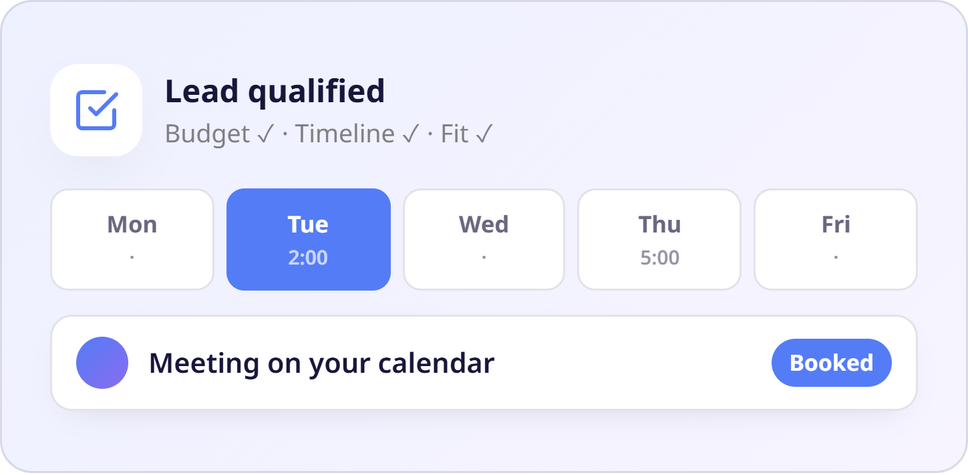 Lead qualified
Budget ✓ · Timeline ✓ · Fit ✓

Mon
·

Tue
2:00

Wed
·

Thu
5:00

Fri
·

Meeting on your calendar

Booked